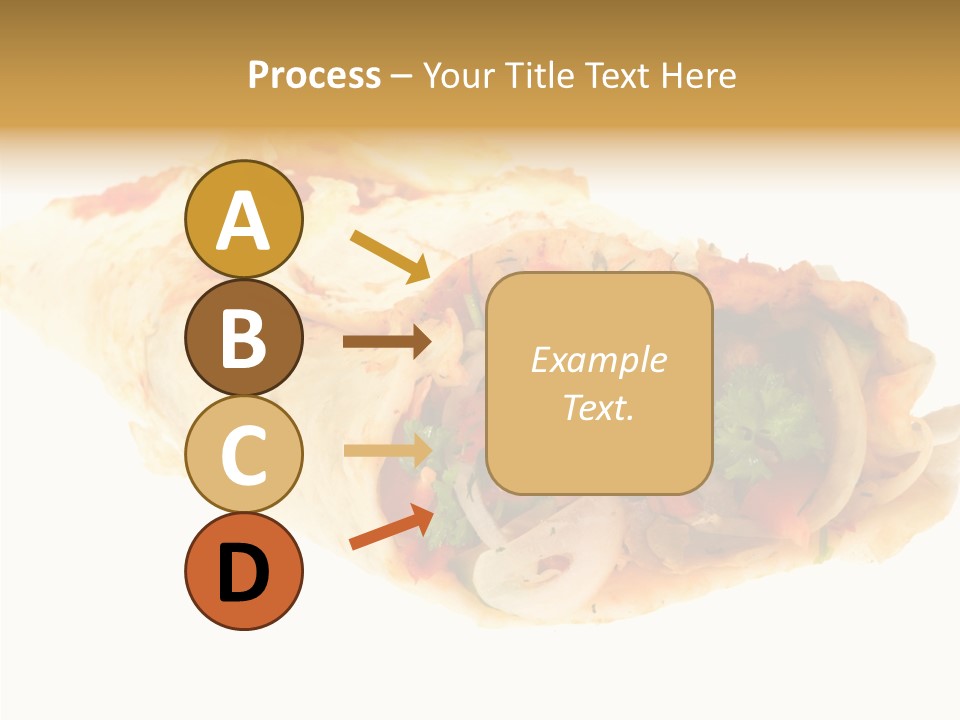 Process – Your Title Text Here

A

B

C

D

Example Text.